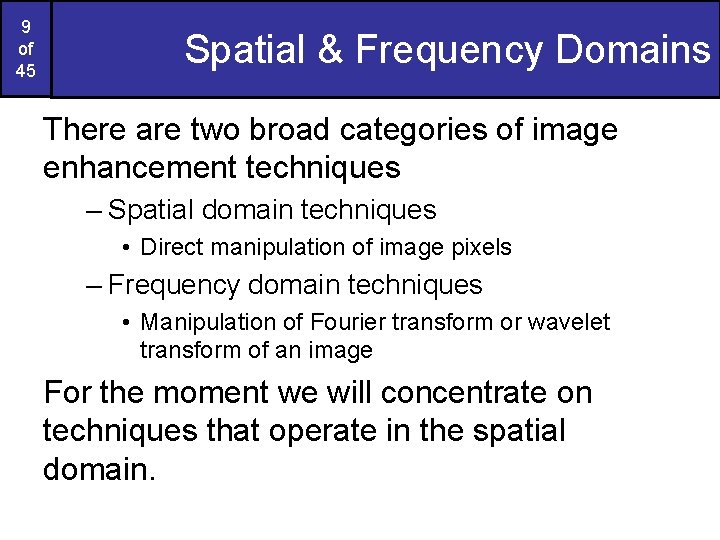 9
of
45

Spatial & Frequency Domains

There are two broad categories of image enhancement techniques

– Spatial domain techniques
• Direct manipulation of image pixels

– Frequency domain techniques
• Manipulation of Fourier transform or wavelet transform of an image

For the moment we will concentrate on techniques that operate in the spatial domain.